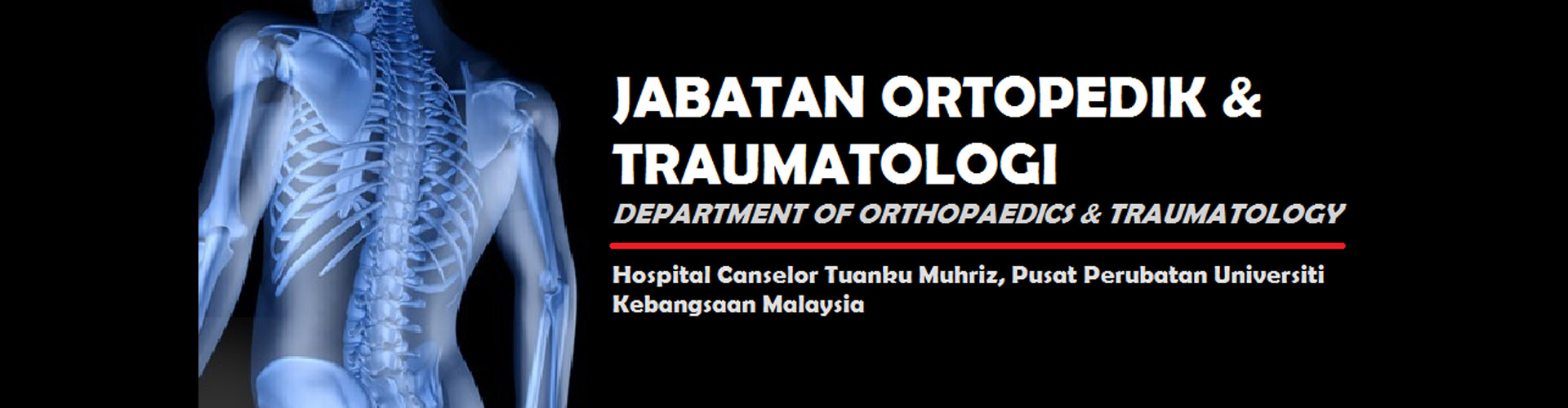 JABATAN ORTOPEDIK & TRAUMATOLOGI

DEPARTMENT OF ORTHOPAEDICS & TRAUMATOLOGY

Hospital Canselor Tuanku Muhriz, Pusat Perubatan Universiti Kebangsaan Malaysia